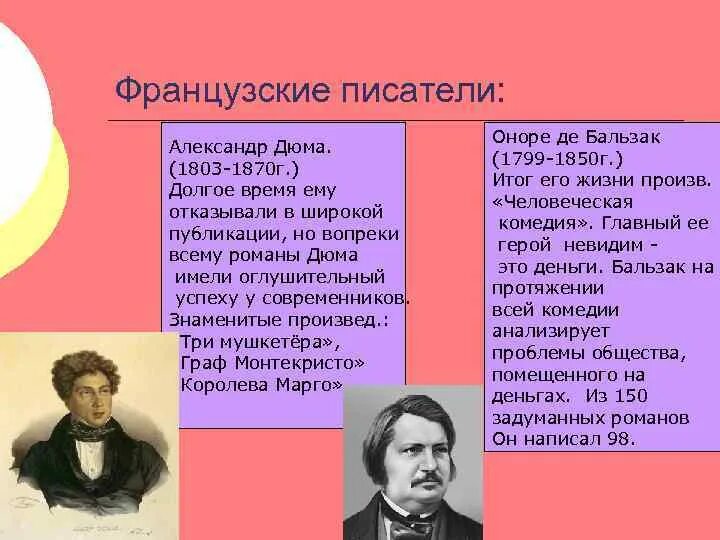 Французские писатели:

Александр Дюма. (1803-1870г.) Долгое время ему отказывали в широкой публикации, но вопреки всему романы Дюма имели оглушительный успеху у современников. Знаменитые произвед.: Три мушкетёра», Граф Монтекристо» Королева Марго»

Оноре де Бальзак (1799-1850г.) Итог его жизни произв. «Человеческая комедия». Главный ее герой невидим - это деньги. Бальзак на протяжении всей комедии анализирует проблемы общества, помещенного на деньгах. Из 150 задуманных романов Он написал 98.